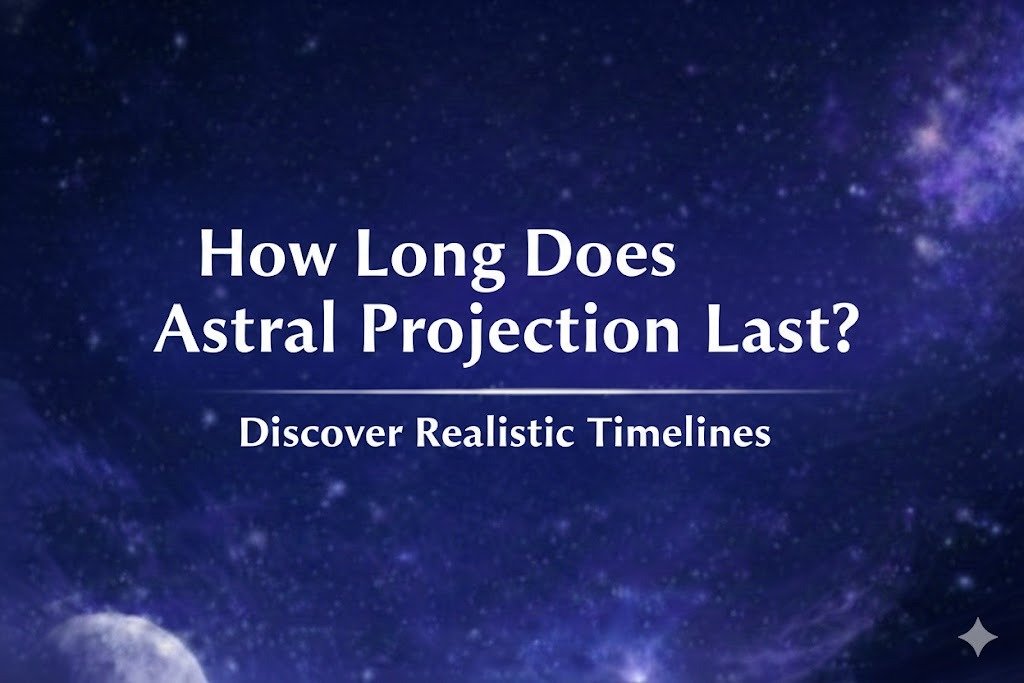 How Long Does Astral Projection Last?

Discover Realistic Timelines